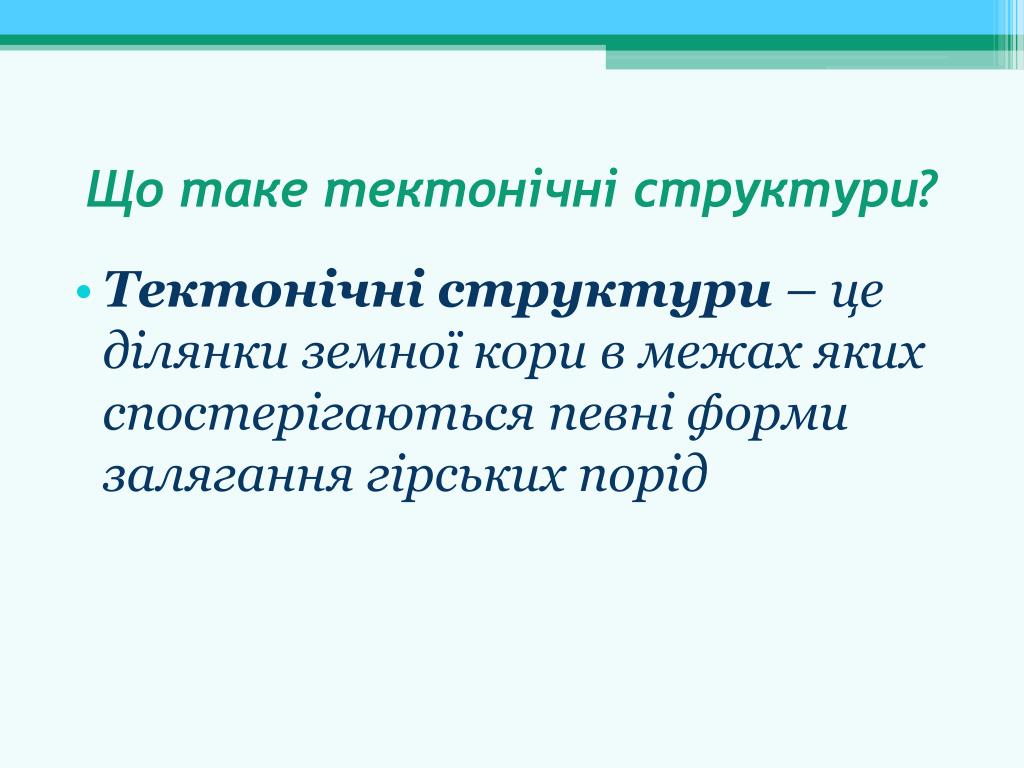 Що таке тектонічні структури?

• Тектонічні структури – це ділянки земної кори в межах яких спостерігаються певні форми залягання гірських порід